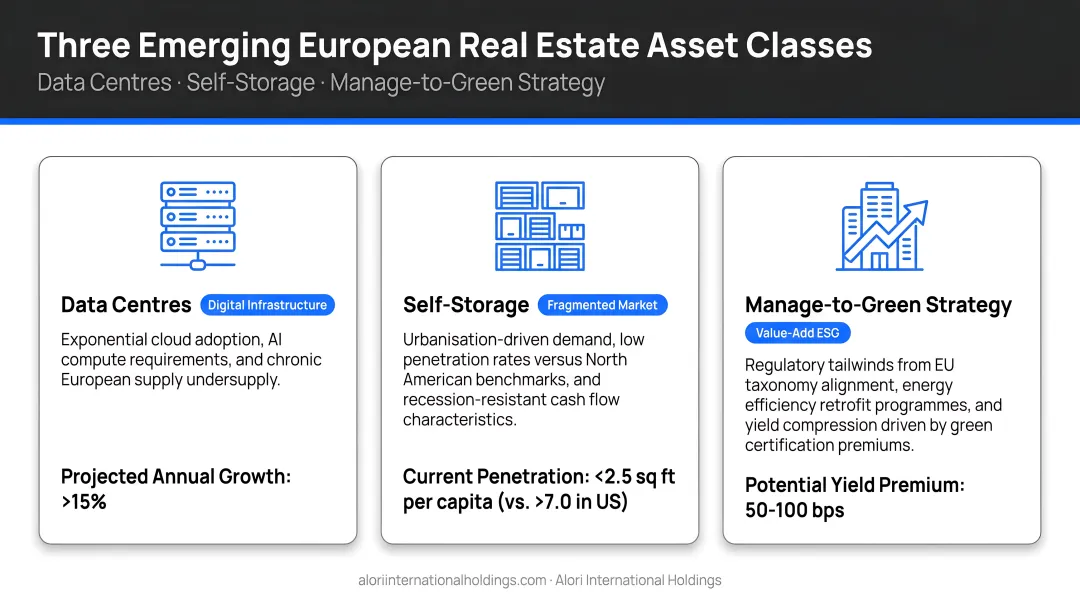 Three Emerging European Real Estate Asset Classes

Data Centres · Self-Storage · Manage-to-Green Strategy

Data Centres Digital Infrastructure

Exponential cloud adoption, AI compute requirements, and chronic European supply undersupply.

Projected Annual Growth: >15%

Self-Storage Fragmented Market

Urbanisation-driven demand, low penetration rates versus North American benchmarks, and recession-resistant cash flow characteristics.

Current Penetration: <2.5 sq ft per capita (vs. >7.0 in US)

Manage-to-Green Strategy Value-Add ESG

Regulatory tailwinds from EU taxonomy alignment, energy efficiency retrofit programmes, and yield compression driven by green certification premiums.

Potential Yield Premium: 50-100 bps

aloriinternationalholdings.com · Alori International Holdings